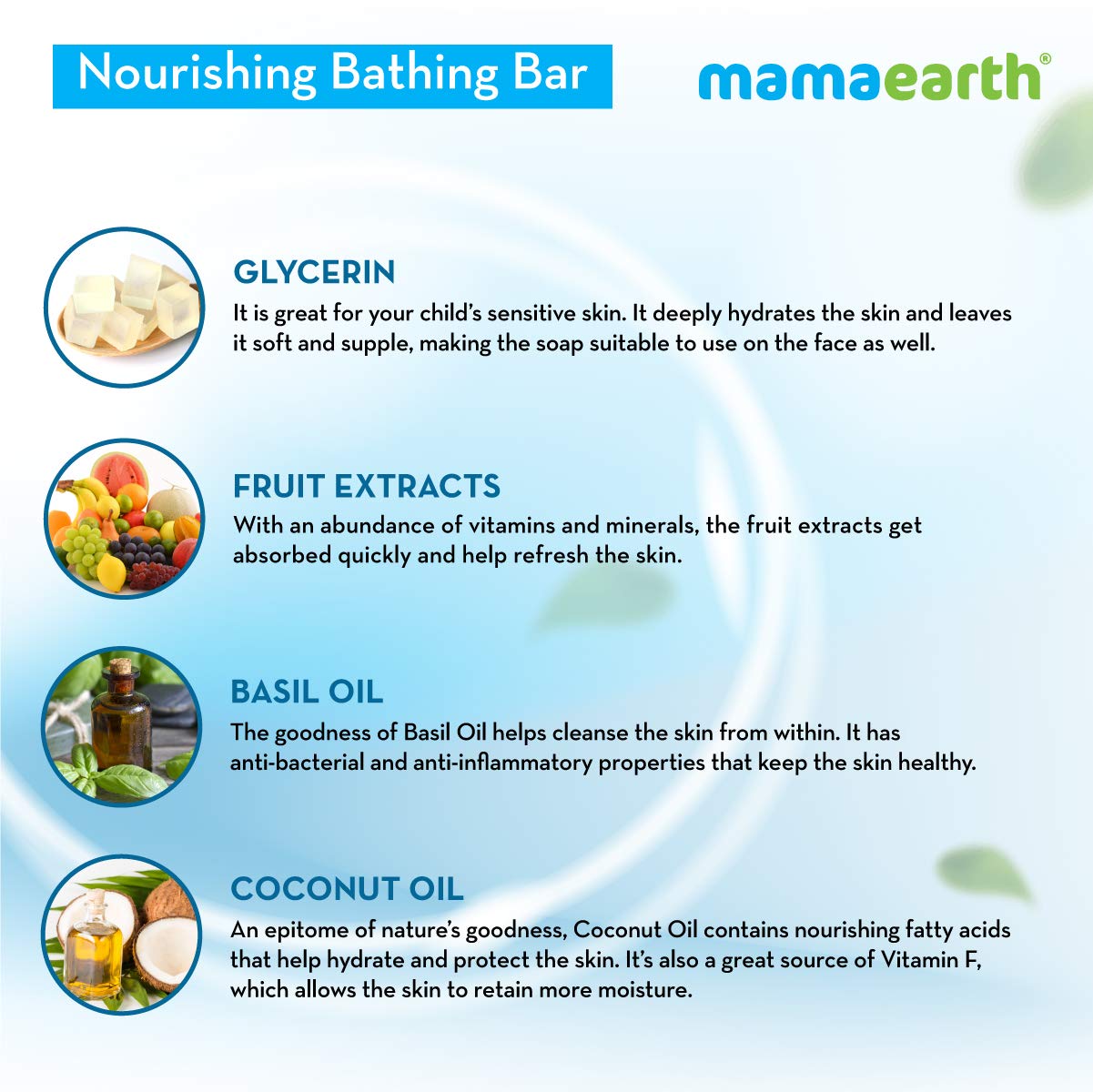 Nourishing Bathing Bar

mamaearth®

GLYCERIN
It is great for your child's sensitive skin. It deeply hydrates the skin and leaves it soft and supple, making the soap suitable to use on the face as well.

FRUIT EXTRACTS
With an abundance of vitamins and minerals, the fruit extracts get absorbed quickly and help refresh the skin.

BASIL OIL
The goodness of Basil Oil helps cleanse the skin from within. It has anti-bacterial and anti-inflammatory properties that keep the skin healthy.

COCONUT OIL
An epitome of nature's goodness, Coconut Oil contains nourishing fatty acids that help hydrate and protect the skin. It's also a great source of Vitamin F, which allows the skin to retain more moisture.